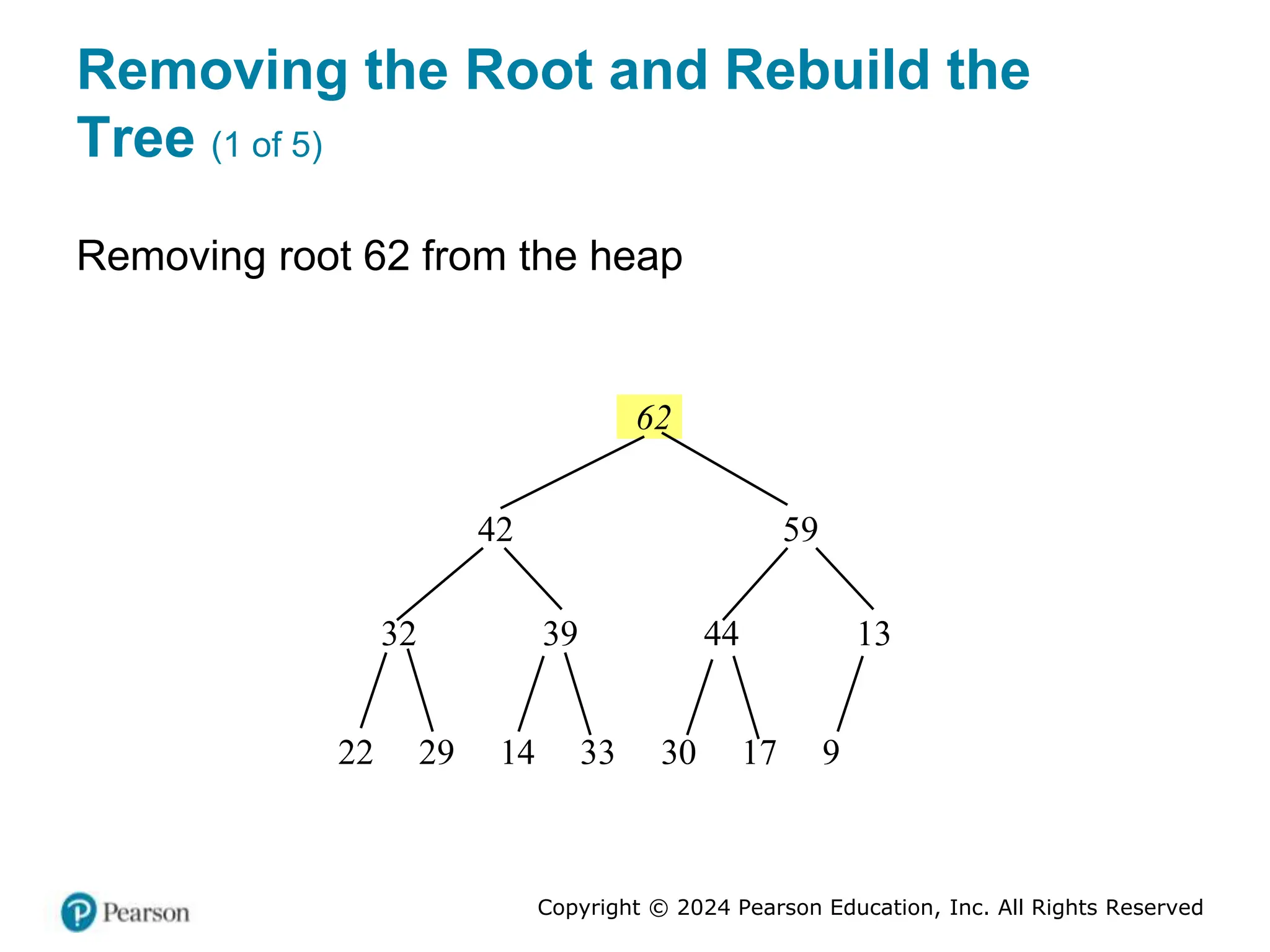 Removing the Root and Rebuild the Tree (1 of 5)

Removing root 62 from the heap

62

42 59

32 39 44 13

22 29 14 33 30 17 9

Pearson

Copyright © 2024 Pearson Education, Inc. All Rights Reserved